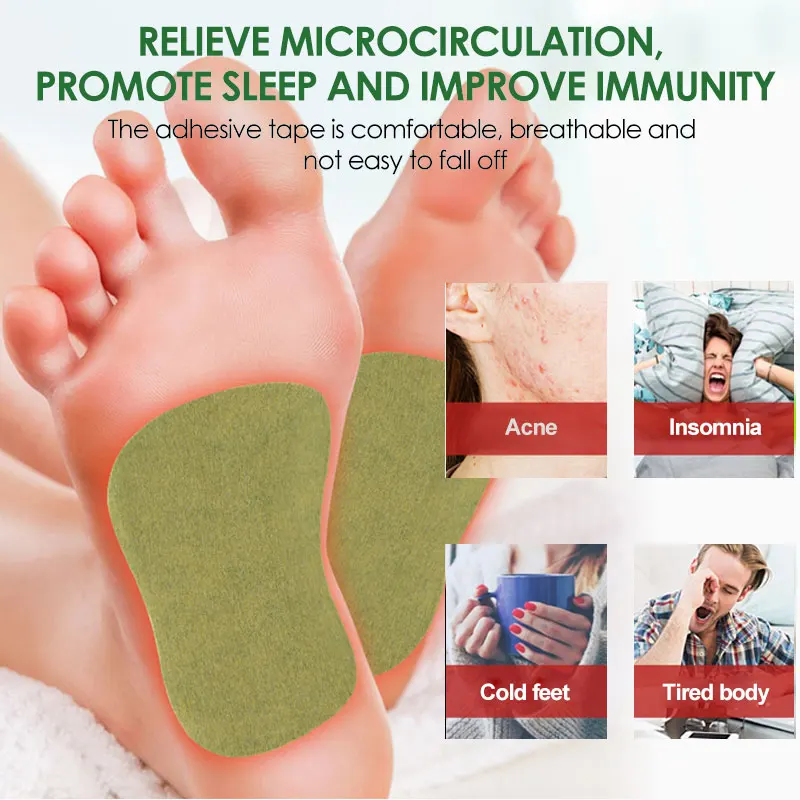 RELIEVE MICROCIRCULATION, PROMOTE SLEEP AND IMPROVE IMMUNITY

The adhesive tape is comfortable, breathable and not easy to fall off

Acne

Insomnia

Cold feet

Tired body